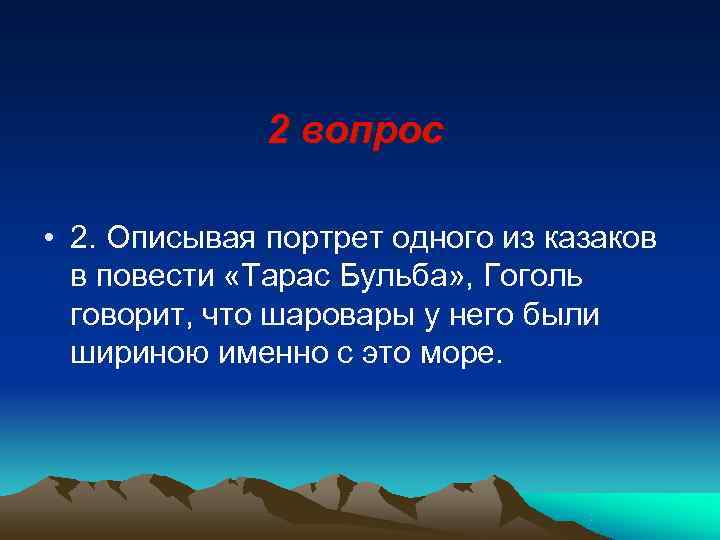 2 вопрос

• 2. Описывая портрет одного из казаков в повести «Тарас Бульба», Гоголь говорит, что шаровары у него были шириною именно с это море.